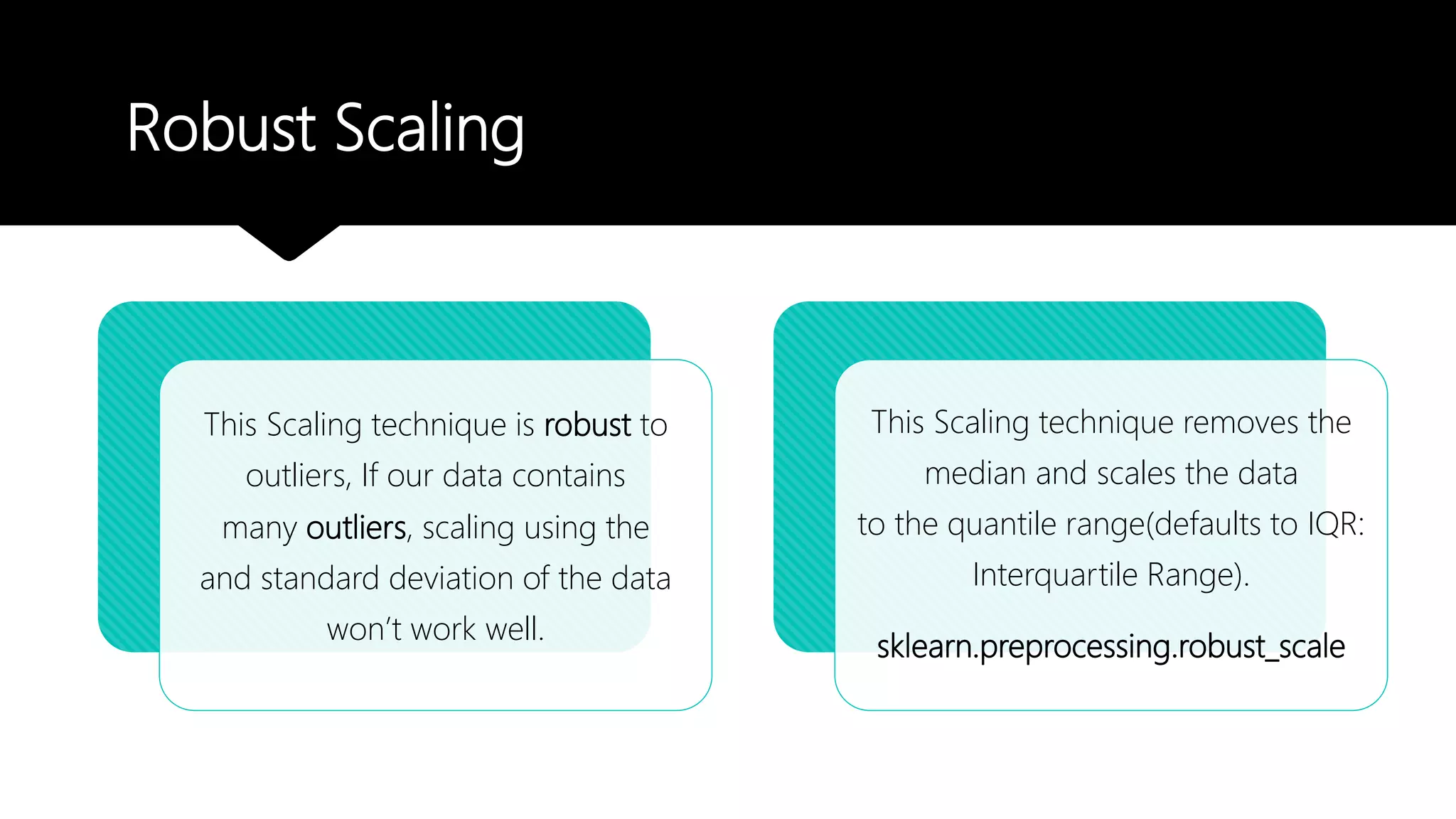 Robust Scaling

This Scaling technique is robust to outliers, If our data contains many outliers, scaling using the and standard deviation of the data won't work well.

This Scaling technique removes the median and scales the data to the quantile range(defaults to IQR: Interquartile Range).

sklearn.preprocessing.robust_scale